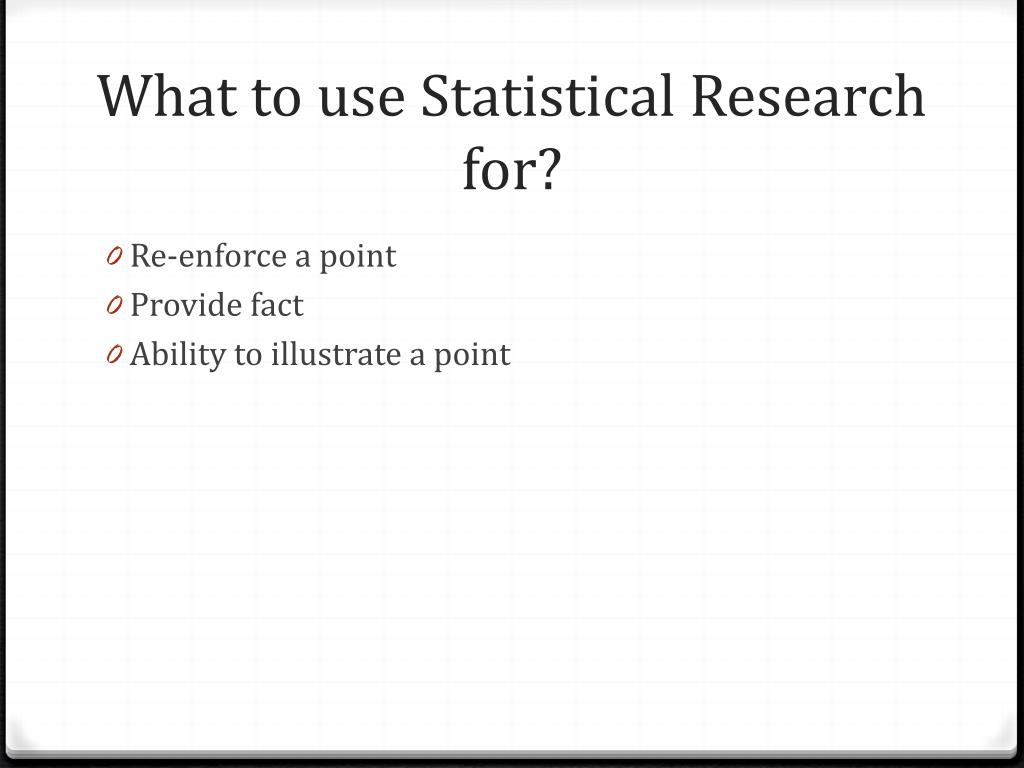 What to use Statistical Research for?

0 Re-enforce a point
0 Provide fact
0 Ability to illustrate a point